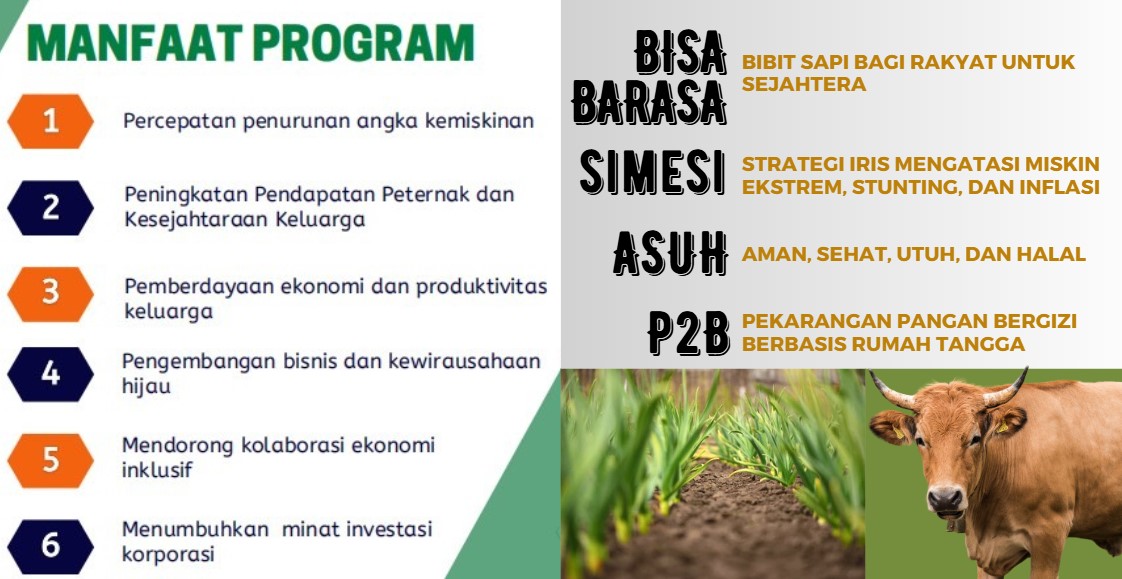 MANFAAT PROGRAM

1 Percepatan penurunan angka kemiskinan

2 Peningkatan Pendapatan Peternak dan Kesejahtaraan Keluarga

3 Pemberdayaan ekonomi dan produktivitas keluarga

4 Pengembangan bisnis dan kewirausahaan hijau

5 Mendorong kolaborasi ekonomi inklusif

6 Menumbuhkan minat investasi korporasi

BISA BARASA BIBIT SAPI BAGI RAKYAT UNTUK SEJAHTERA

SIMESI STRATEGI IRIS MENGATASI MISKIN EKSTREM, STUNTING, DAN INFLASI

ASUH AMAN, SEHAT, UTUH, DAN HALAL

P2B PEKARANGAN PANGAN BERGIZI BERBASIS RUMAH TANGGA